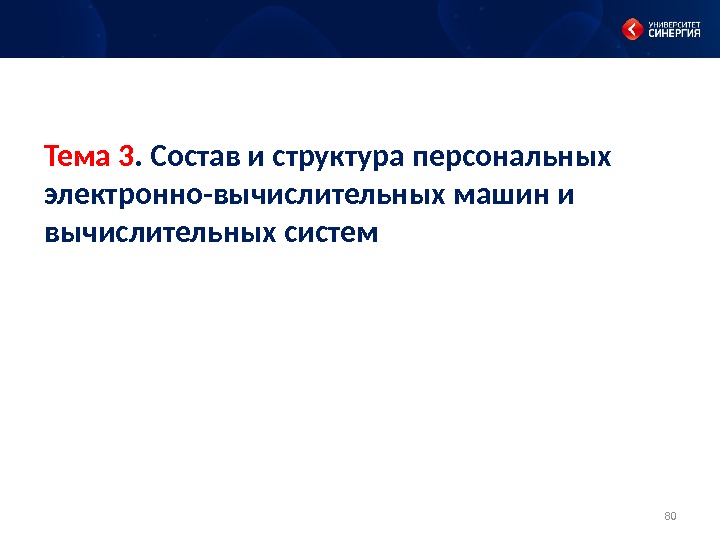 УНИВЕРСИТЕТ СИНЕРГИЯ

Тема 3. Состав и структура персональных электронно-вычислительных машин и вычислительных систем

80